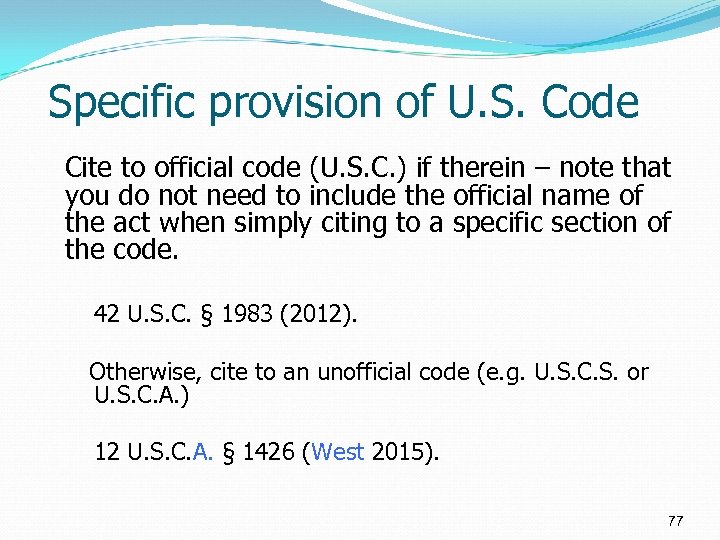 Specific provision of U.S. Code

Cite to official code (U.S.C.) if therein – note that you do not need to include the official name of the act when simply citing to a specific section of the code.

42 U.S.C. § 1983 (2012).

Otherwise, cite to an unofficial code (e.g. U.S.C.S. or U.S.C.A.)

12 U.S.C.A. § 1426 (West 2015).

77